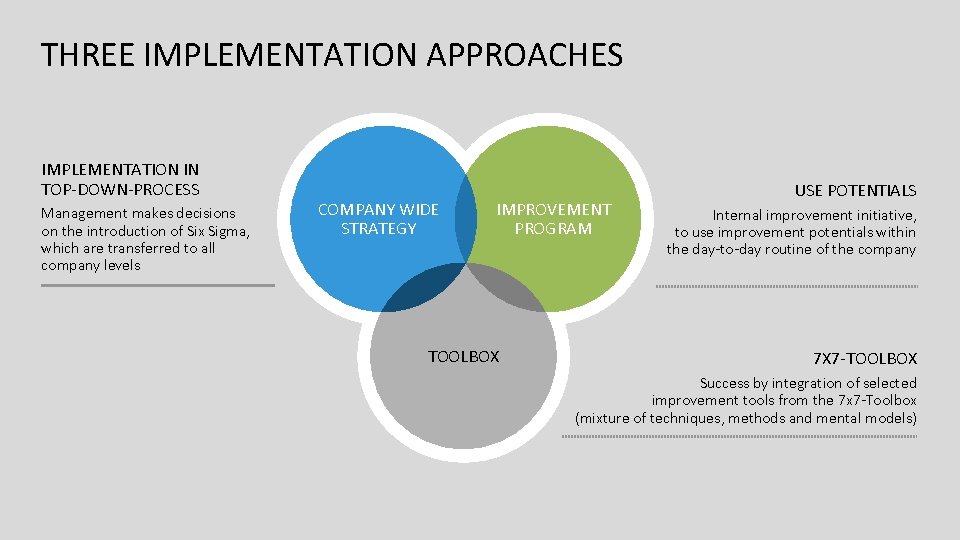 THREE IMPLEMENTATION APPROACHES

IMPLEMENTATION IN TOP-DOWN-PROCESS

Management makes decisions on the introduction of Six Sigma, which are transferred to all company levels

COMPANY WIDE STRATEGY

IMPROVEMENT PROGRAM

TOOLBOX

USE POTENTIALS

Internal improvement initiative, to use improvement potentials within the day-to-day routine of the company

7X7-TOOLBOX

Success by integration of selected improvement tools from the 7x7-Toolbox (mixture of techniques, methods and mental models)